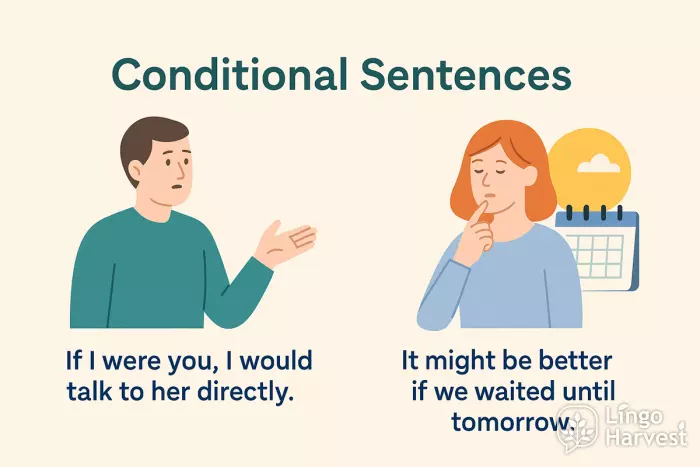 Conditional Sentences

If I were you, I would talk to her directly.

It might be better if we waited until tomorrow.

Lingo Harvest